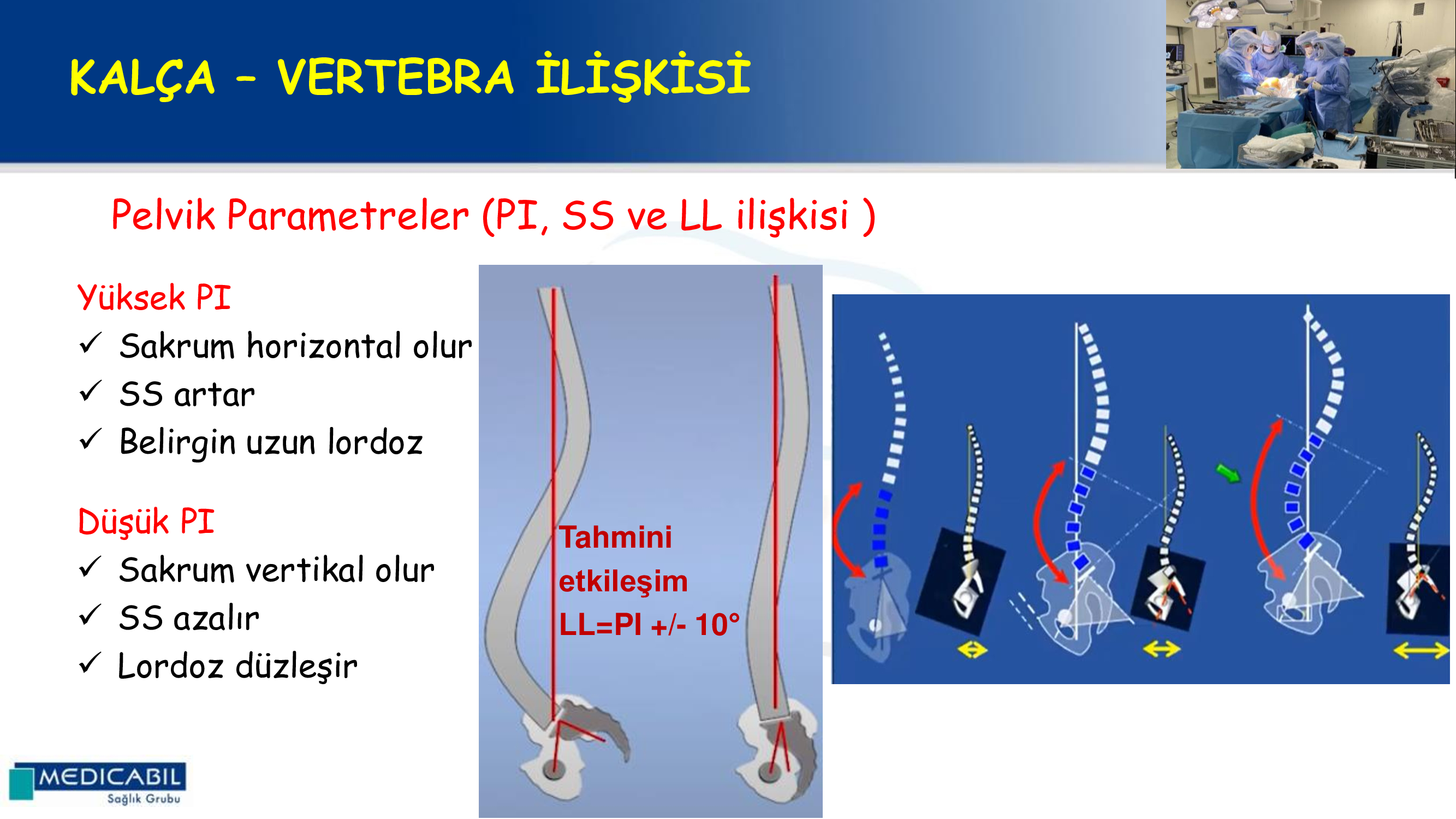 KALÇA – VERTEBRA İLİŞKİSİ

Pelvik Parametreler (PI, SS ve LL ilişkisi )

Yüksek PI
✓ Sakrum horizontal olur
✓ SS artar
✓ Belirgin uzun lordoz

Düşük PI
✓ Sakrum vertikal olur
✓ SS azalır
✓ Lordoz düzleşir

Tahmini etkileşim
LL=PI +/- 10°

MEDICABIL
Sağlık Grubu